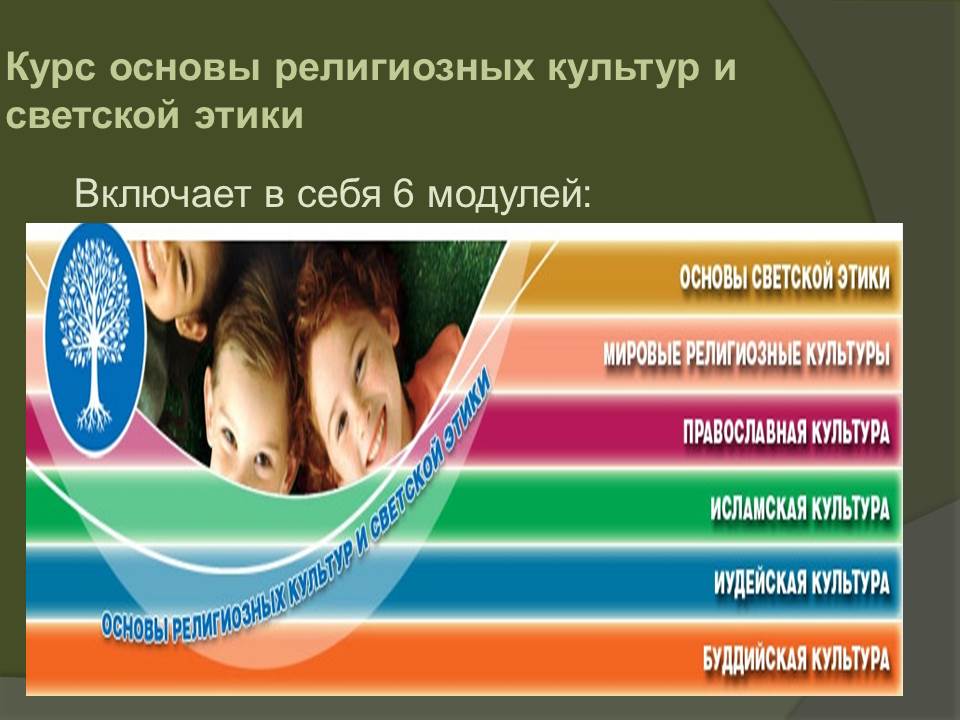 Курс основы религиозных культур и светской этики

Включает в себя 6 модулей:

ОСНОВЫ СВЕТСКОЙ ЭТИКИ
МИРОВЫЕ РЕЛИГИОЗНЫЕ КУЛЬТУРЫ
ПРАВОСЛАВНАЯ КУЛЬТУРА
ИСЛАМСКАЯ КУЛЬТУРА
ИУДЕЙСКАЯ КУЛЬТУРА
БУДДИЙСКАЯ КУЛЬТУРА

ОСНОВЫ РЕЛИГИОЗНЫХ КУЛЬТУР И СВЕТСКОЙ ЭТИКИ